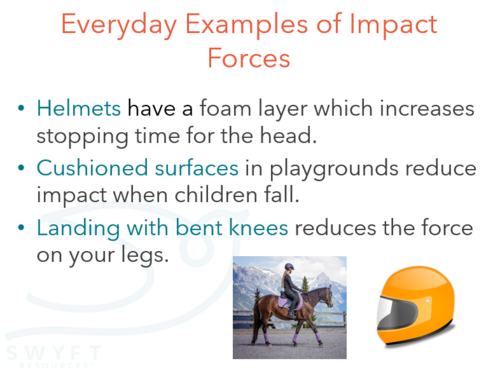 Everyday Examples of Impact Forces

• Helmets have a foam layer which increases stopping time for the head.
• Cushioned surfaces in playgrounds reduce impact when children fall.
• Landing with bent knees reduces the force on your legs.

SWYFT
RESOURCES©